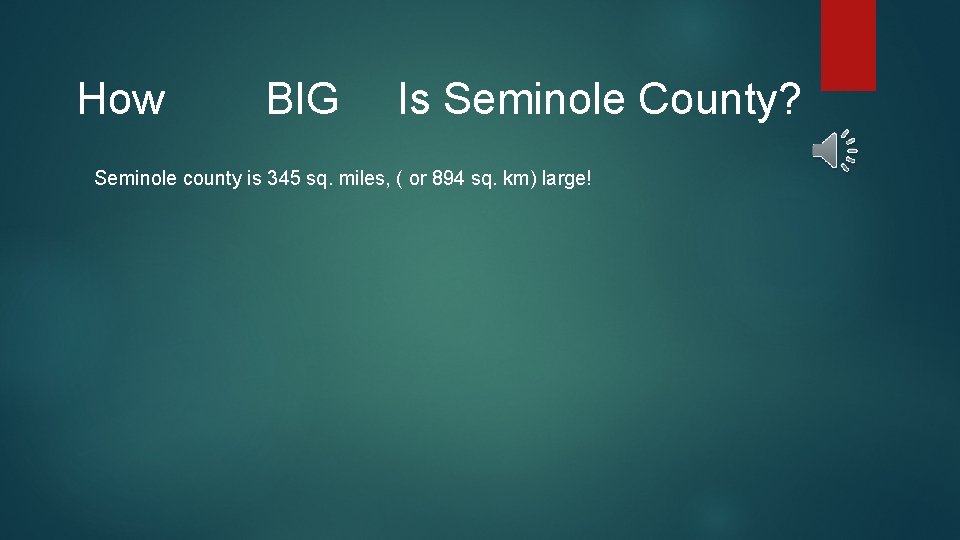 How BIG Is Seminole County?

Seminole county is 345 sq. miles, ( or 894 sq. km) large!